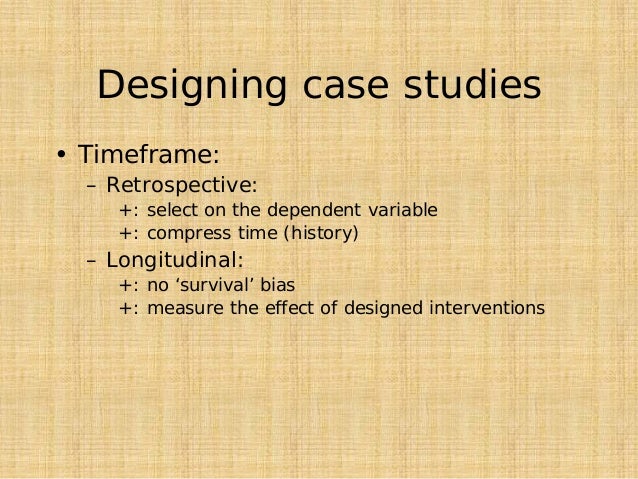 Designing case studies

• Timeframe:
– Retrospective:
+: select on the dependent variable
+: compress time (history)
– Longitudinal:
+: no ‘survival’ bias
+: measure the effect of designed interventions